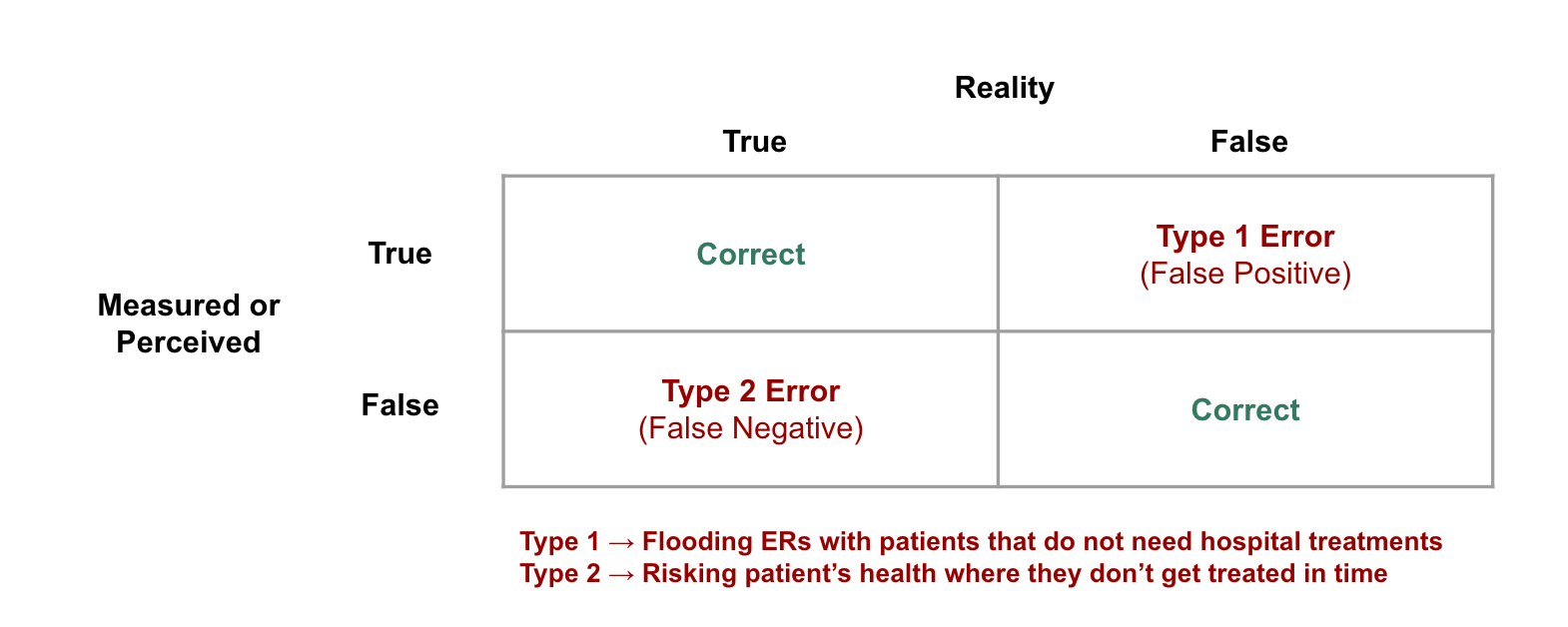 Reality

Measured or Perceived

| | True | False |
|---|---|---|
| True | Correct | Type 1 Error (False Positive) |
| False | Type 2 Error (False Negative) | Correct |

Type 1 → Flooding ERs with patients that do not need hospital treatments
Type 2 → Risking patient's health where they don't get treated in time